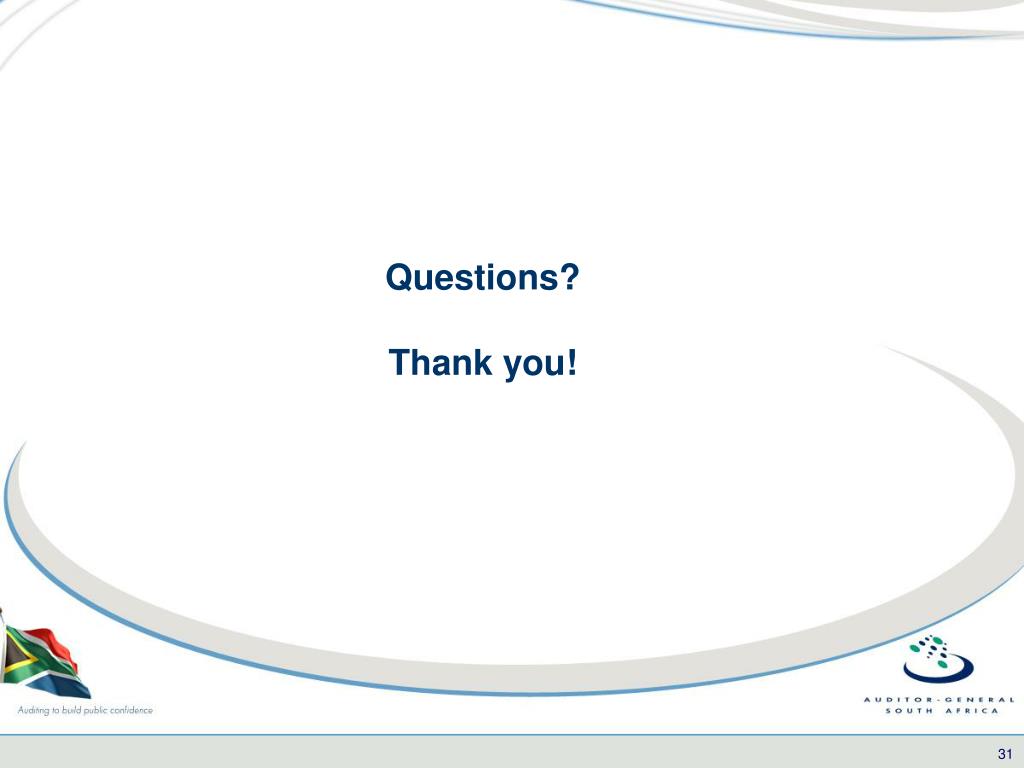 Questions?

Thank you!

Auditing to build public confidence

AUDITOR-GENERAL
SOUTH AFRICA

31